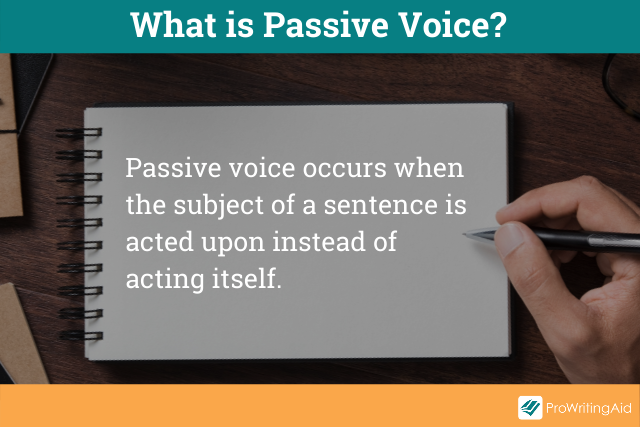 What is Passive Voice?

Passive voice occurs when the subject of a sentence is acted upon instead of acting itself.

ProWritingAid